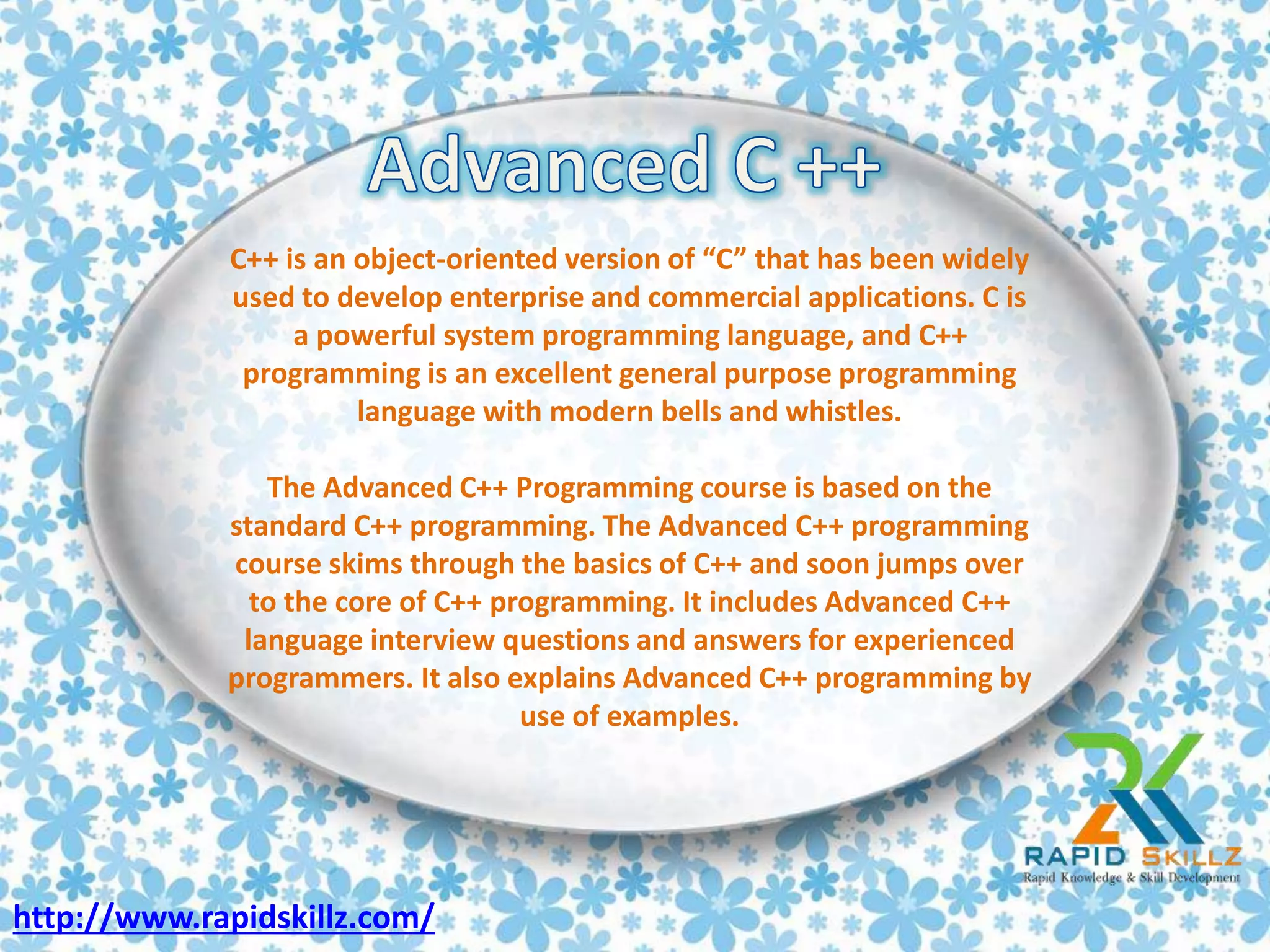 Advanced C ++

C++ is an object-oriented version of “C” that has been widely used to develop enterprise and commercial applications. C is a powerful system programming language, and C++ programming is an excellent general purpose programming language with modern bells and whistles.

The Advanced C++ Programming course is based on the standard C++ programming. The Advanced C++ programming course skims through the basics of C++ and soon jumps over to the core of C++ programming. It includes Advanced C++ language interview questions and answers for experienced programmers. It also explains Advanced C++ programming by use of examples.

RAPID SKILLZ
Rapid Knowledge & Skill Development

http://www.rapidskillz.com/